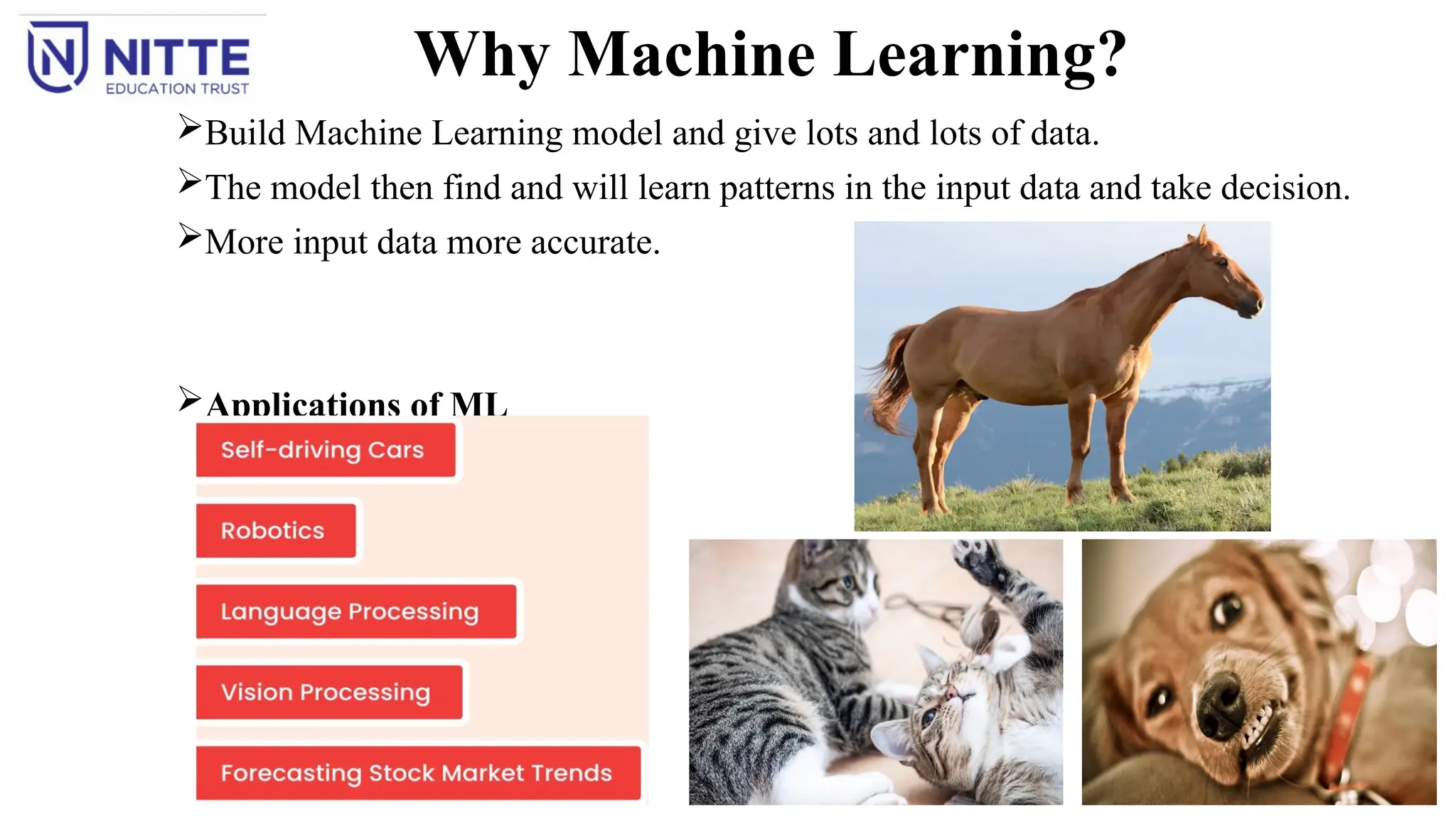 NITTE
EDUCATION TRUST

Why Machine Learning?

➢Build Machine Learning model and give lots and lots of data.

➢The model then find and will learn patterns in the input data and take decision.

➢More input data more accurate.

➢Applications of ML

Self-driving Cars

Robotics

Language Processing

Vision Processing

Forecasting Stock Market Trends